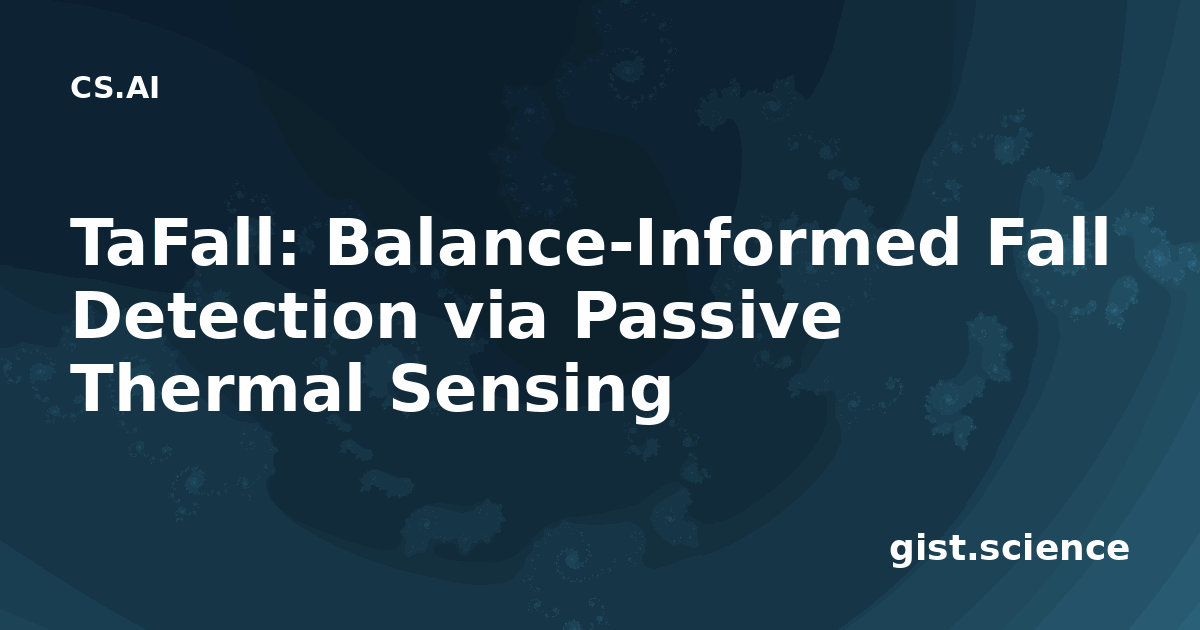 CS.AI

TaFall: Balance-Informed Fall Detection via Passive Thermal Sensing

gist.science